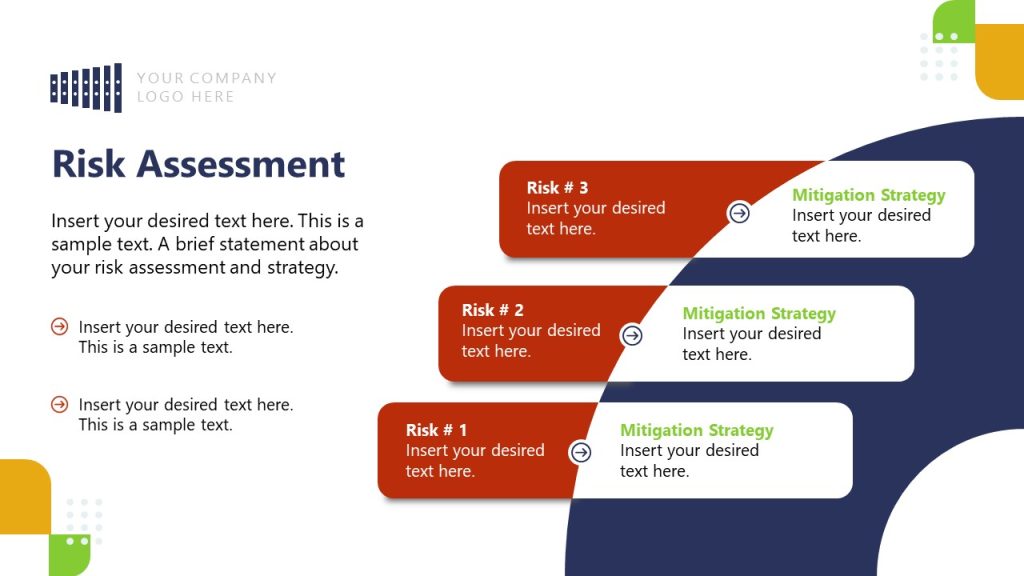 YOUR COMPANY
LOGO HERE

Risk Assessment

Insert your desired text here. This is a sample text. A brief statement about your risk assessment and strategy.

Insert your desired text here. This is a sample text.

Insert your desired text here. This is a sample text.

Risk # 3
Insert your desired text here.

Mitigation Strategy
Insert your desired text here.

Risk # 2
Insert your desired text here.

Mitigation Strategy
Insert your desired text here.

Risk # 1
Insert your desired text here.

Mitigation Strategy
Insert your desired text here.